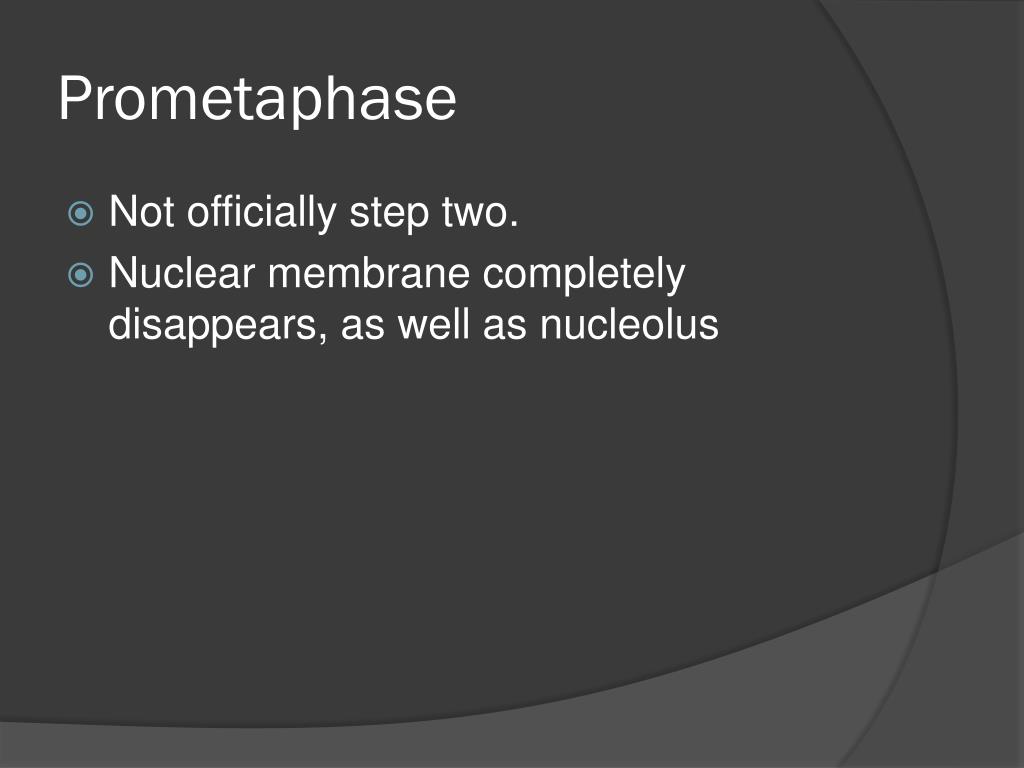 Prometaphase

Not officially step two.

Nuclear membrane completely disappears, as well as nucleolus